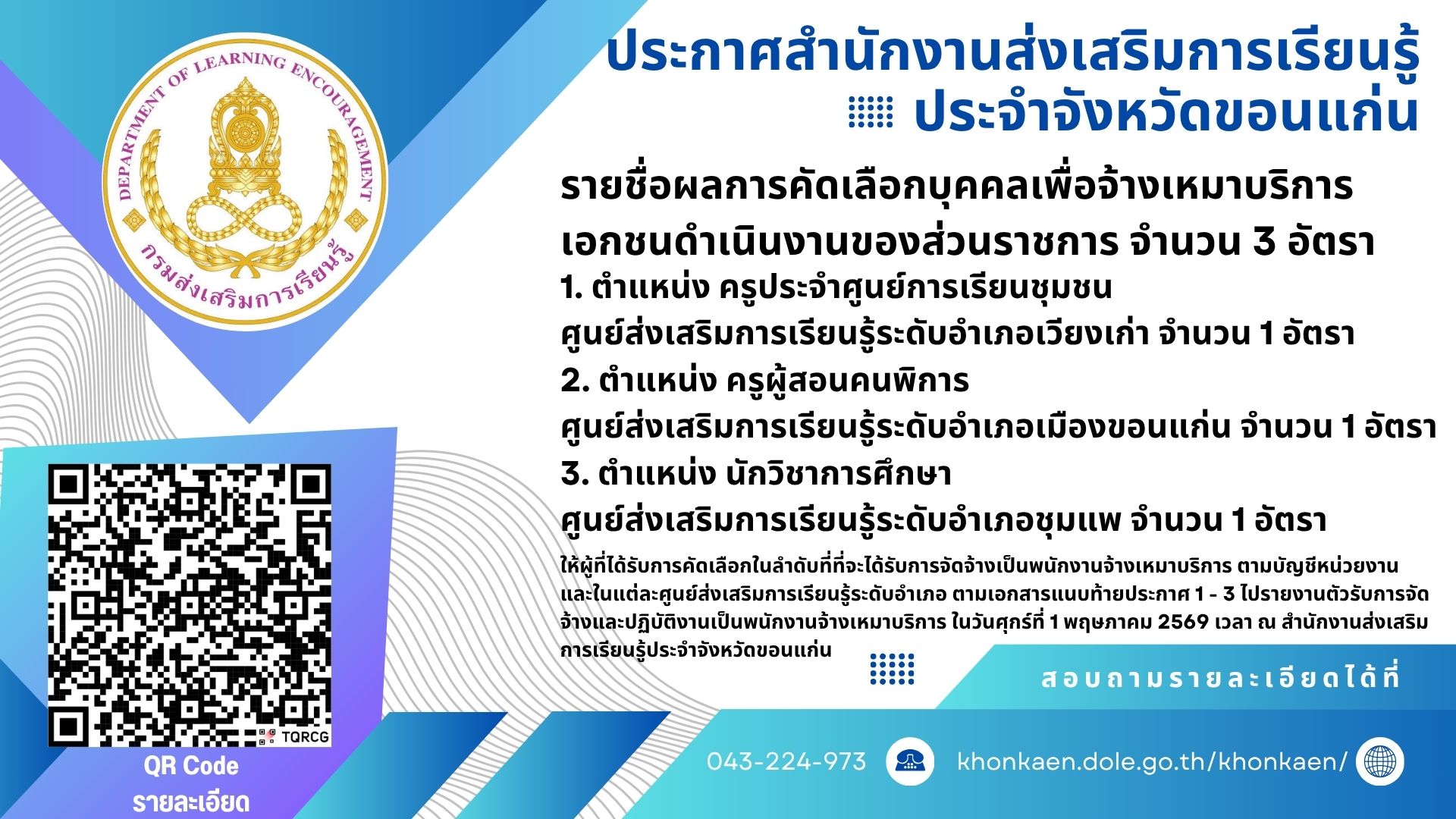 DEPARTMENT OF LEARNING ENCOURAGEMENT
กรมส่งเสริมการเรียนรู้

ประกาศสำนักงานส่งเสริมการเรียนรู้
ประจำจังหวัดขอนแก่น

รายชื่อผลการคัดเลือกบุคคลเพื่อจ้างเหมาบริการ
เอกชนดำเนินงานของส่วนราชการ จำนวน 3 อัตรา

1. ตำแหน่ง ครูประจำศูนย์การเรียนชุมชน
ศูนย์ส่งเสริมการเรียนรู้ระดับอำเภอเวียงเก่า จำนวน 1 อัตรา
2. ตำแหน่ง ครูผู้สอนคนพิการ
ศูนย์ส่งเสริมการเรียนรู้ระดับอำเภอเมืองขอนแก่น จำนวน 1 อัตรา
3. ตำแหน่ง นักวิชาการศึกษา
ศูนย์ส่งเสริมการเรียนรู้ระดับอำเภอชุมแพ จำนวน 1 อัตรา

ให้ผู้ที่ได้รับการคัดเลือกในลำดับที่ที่จะได้รับการจัดจ้างเป็นพนักงานจ้างเหมาบริการ ตามบัญชีหน่วยงาน และในแต่ละศูนย์ส่งเสริมการเรียนรู้ระดับอำเภอ ตามเอกสารแนบท้ายประกาศ 1 - 3 ไปรายงานตัวรับการจัดจ้างและปฏิบัติงานเป็นพนักงานจ้างเหมาบริการ ในวันศุกร์ที่ 1 พฤษภาคม 2569 เวลา ณ สำนักงานส่งเสริมการเรียนรู้ประจำจังหวัดขอนแก่น

TQRCG
QR Code
รายละเอียด

สอบถามรายละเอียดได้ที่
043-224-973
khonkaen.dole.go.th/khonkaen/